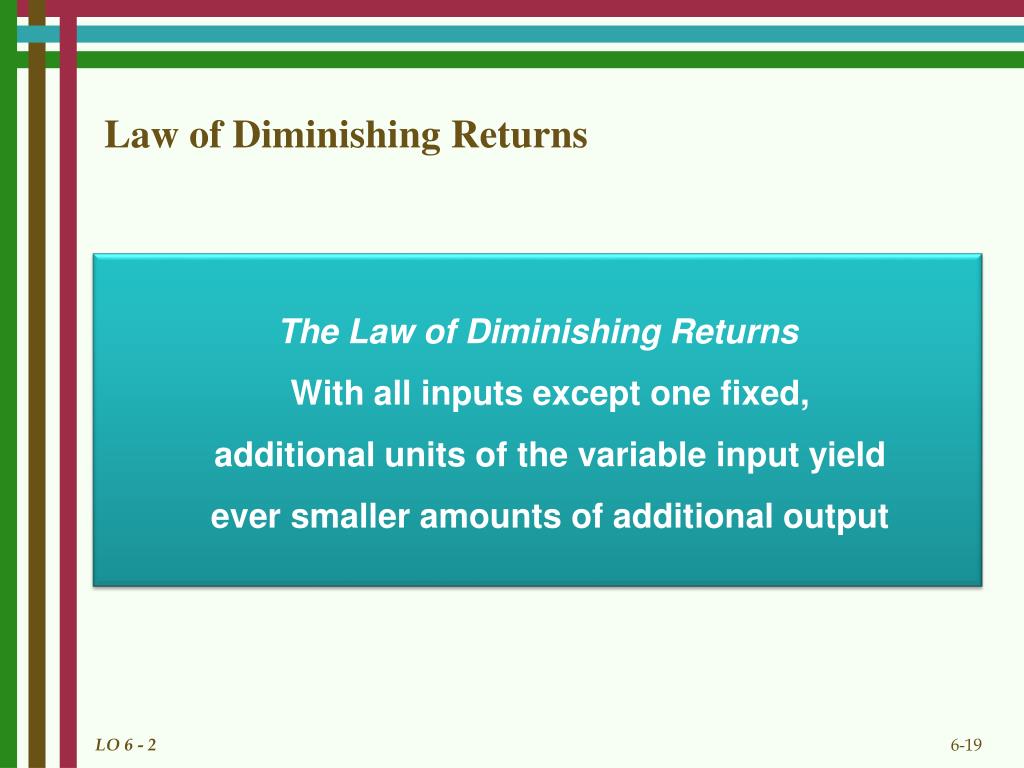 Law of Diminishing Returns

The Law of Diminishing Returns

With all inputs except one fixed, additional units of the variable input yield ever smaller amounts of additional output

LO 6 - 2

6-19